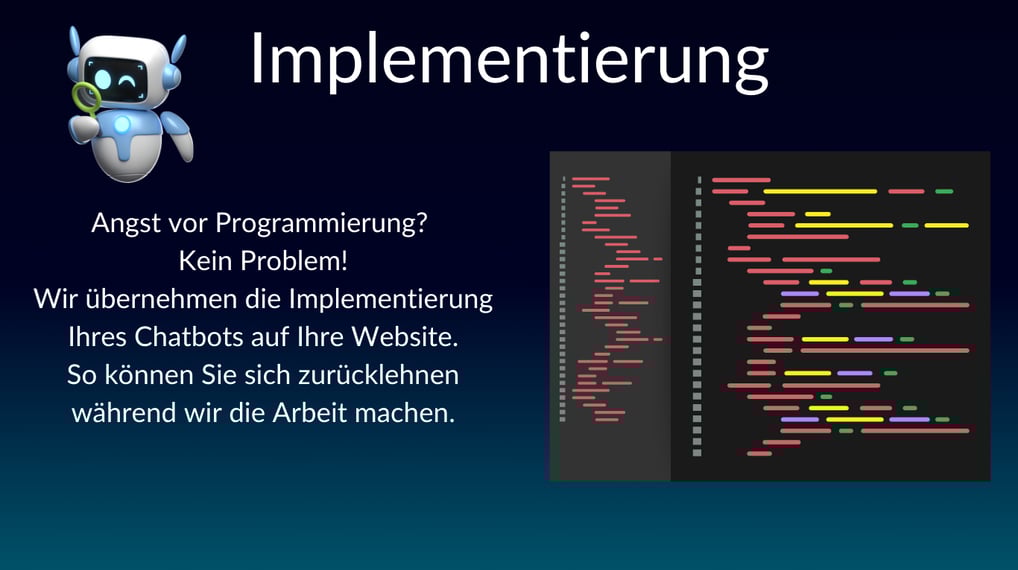 Implementierung

Angst vor Programmierung?
Kein Problem!
Wir übernehmen die Implementierung
Ihres Chatbots auf Ihre Website.
So können Sie sich zurücklehnen
während wir die Arbeit machen.